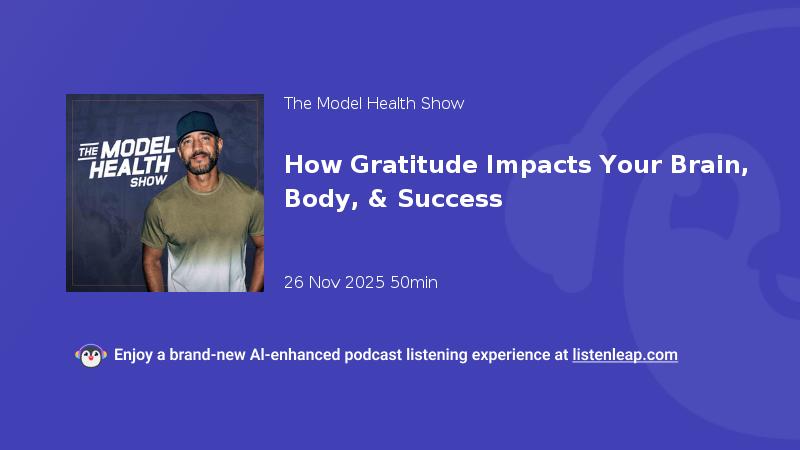 THE MODEL HEALTH SHOW

The Model Health Show

How Gratitude Impacts Your Brain, Body, & Success

26 Nov 2025 50min

Enjoy a brand-new AI-enhanced podcast listening experience at listenleap.com